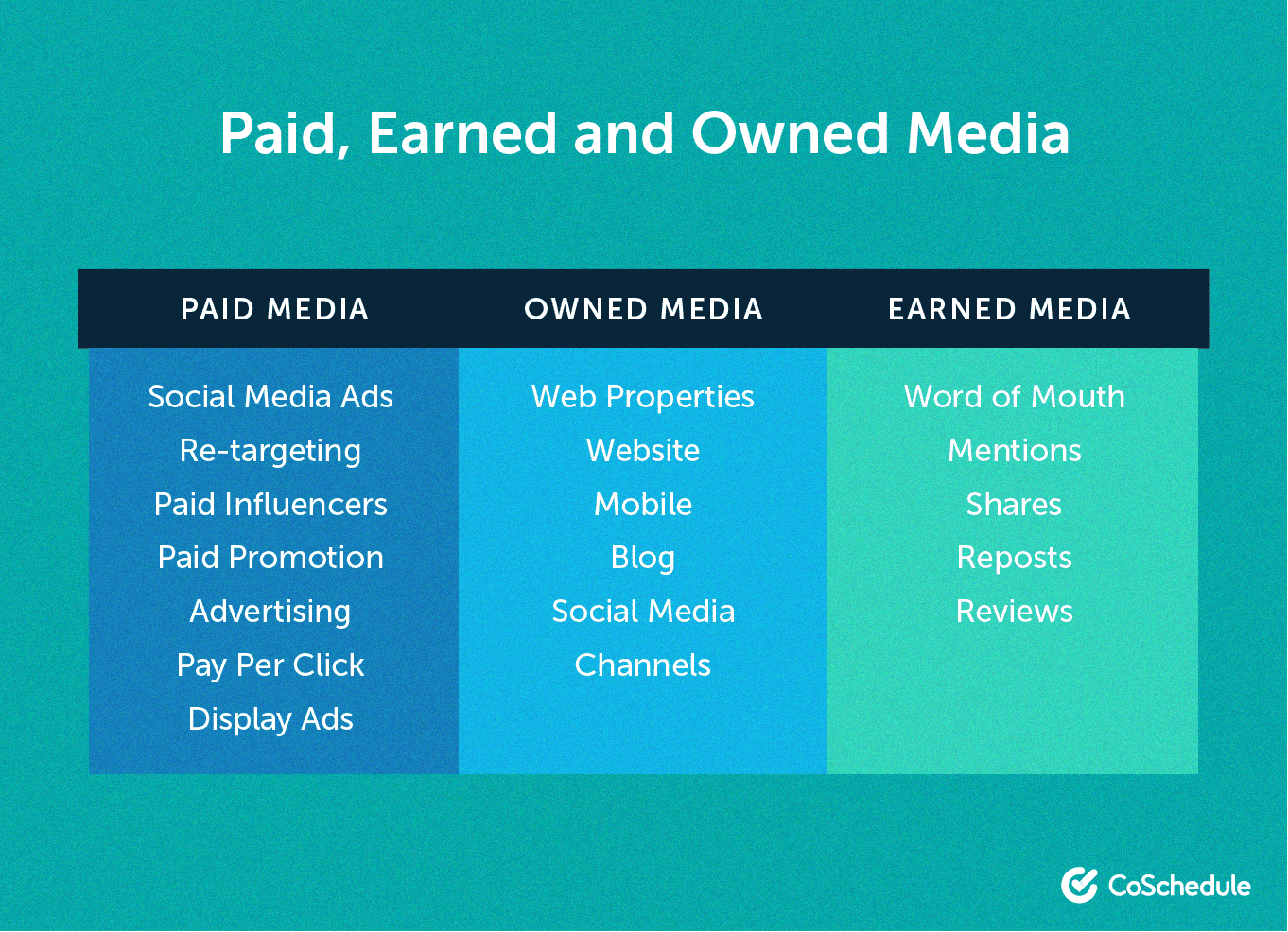 Paid, Earned and Owned Media

| PAID MEDIA | OWNED MEDIA | EARNED MEDIA |
|---|---|---|
| Social Media Ads | Web Properties | Word of Mouth |
| Re-targeting | Website | Mentions |
| Paid Influencers | Mobile | Shares |
| Paid Promotion | Blog | Reposts |
| Advertising | Social Media | Reviews |
| Pay Per Click | Channels | |
| Display Ads | | |

CoSchedule